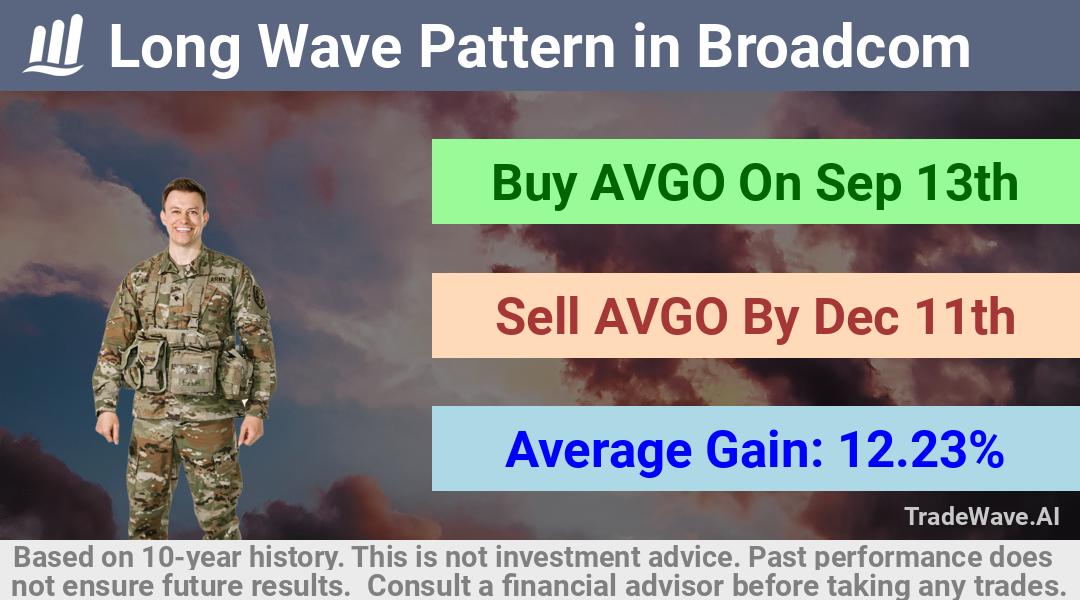 Long Wave Pattern in Broadcom

Buy AVGO On Sep 13th

Sell AVGO By Dec 11th

Average Gain: 12.23%

ARMY

TradeWave.AI

Based on 10-year history. This is not investment advice. Past performance does not ensure future results. Consult a financial advisor before taking any trades.